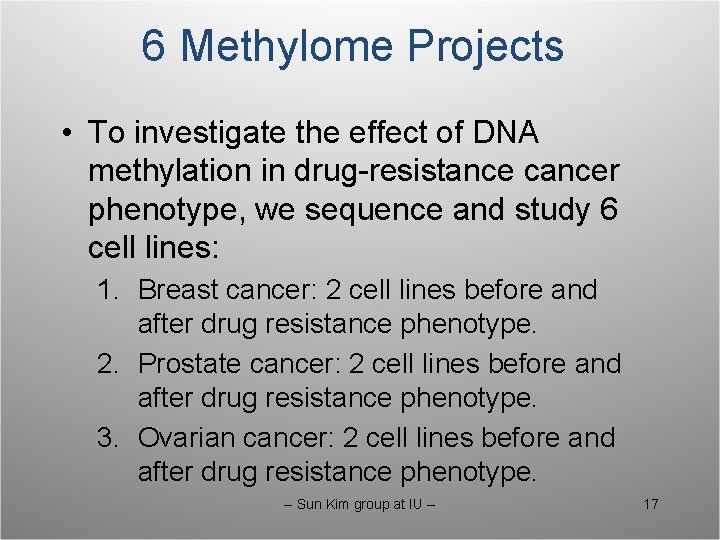 6 Methylome Projects

• To investigate the effect of DNA methylation in drug-resistance cancer phenotype, we sequence and study 6 cell lines:

1. Breast cancer: 2 cell lines before and after drug resistance phenotype.
2. Prostate cancer: 2 cell lines before and after drug resistance phenotype.
3. Ovarian cancer: 2 cell lines before and after drug resistance phenotype.

– Sun Kim group at IU –

17